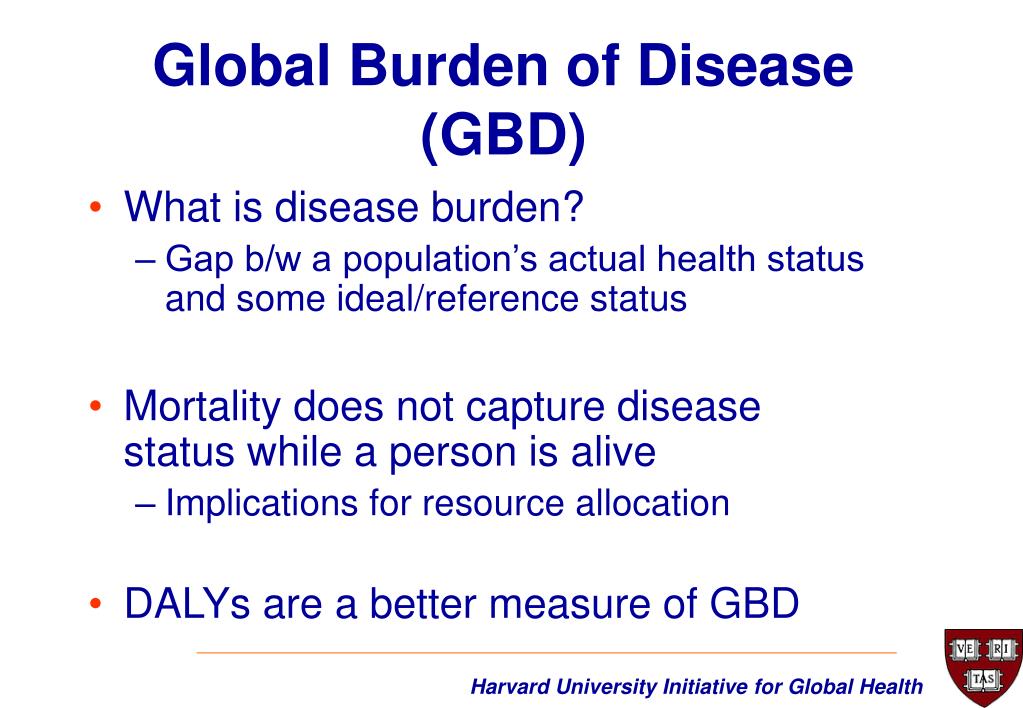 Global Burden of Disease (GBD)

• What is disease burden?
– Gap b/w a population's actual health status and some ideal/reference status

• Mortality does not capture disease status while a person is alive
– Implications for resource allocation

• DALYs are a better measure of GBD

Harvard University Initiative for Global Health

VE RI TAS